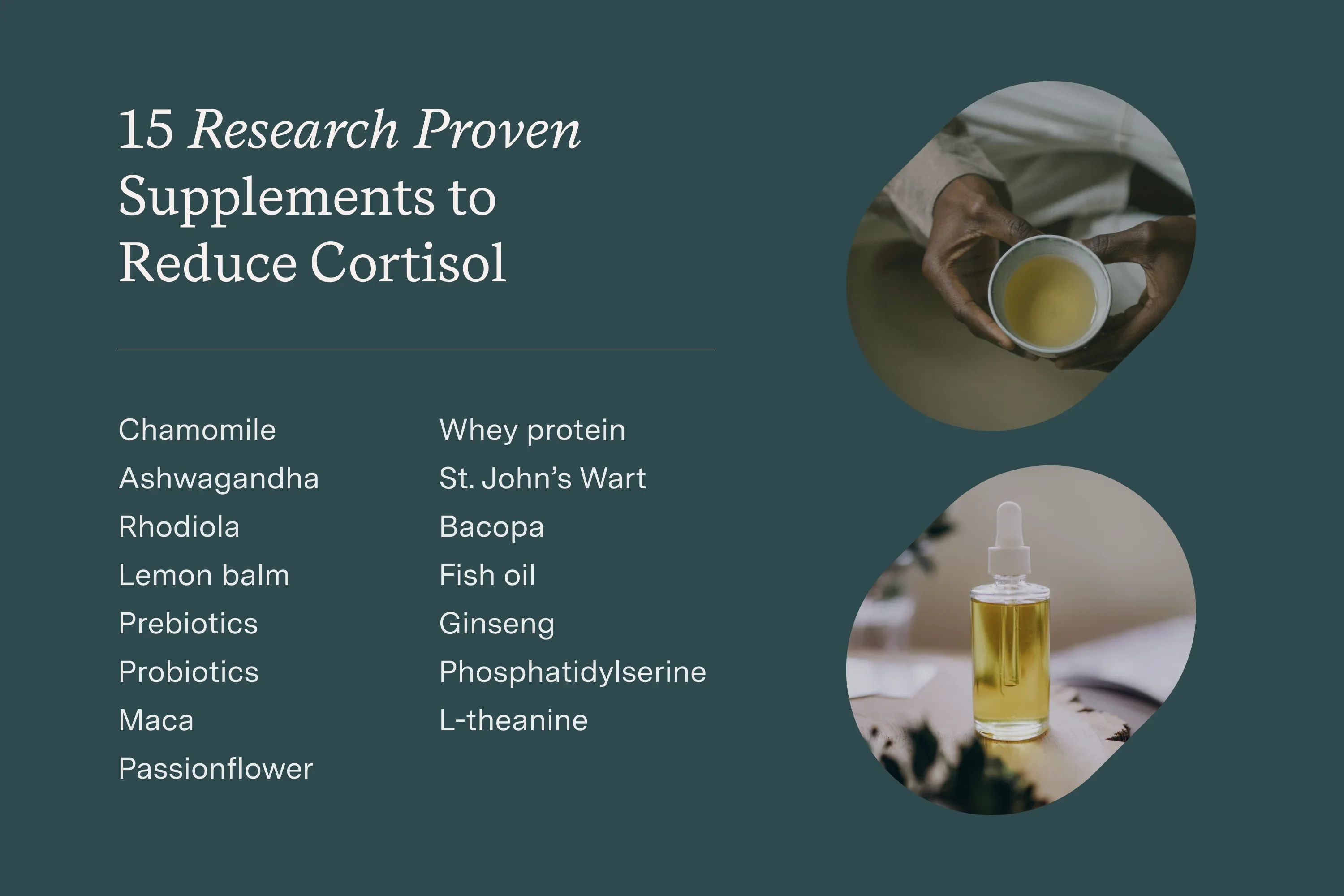 15 Research Proven Supplements to Reduce Cortisol

Chamomile
Ashwagandha
Rhodiola
Lemon balm
Prebiotics
Probiotics
Maca
Passionflower

Whey protein
St. John's Wart
Bacopa
Fish oil
Ginseng
Phosphatidylserine
L-theanine